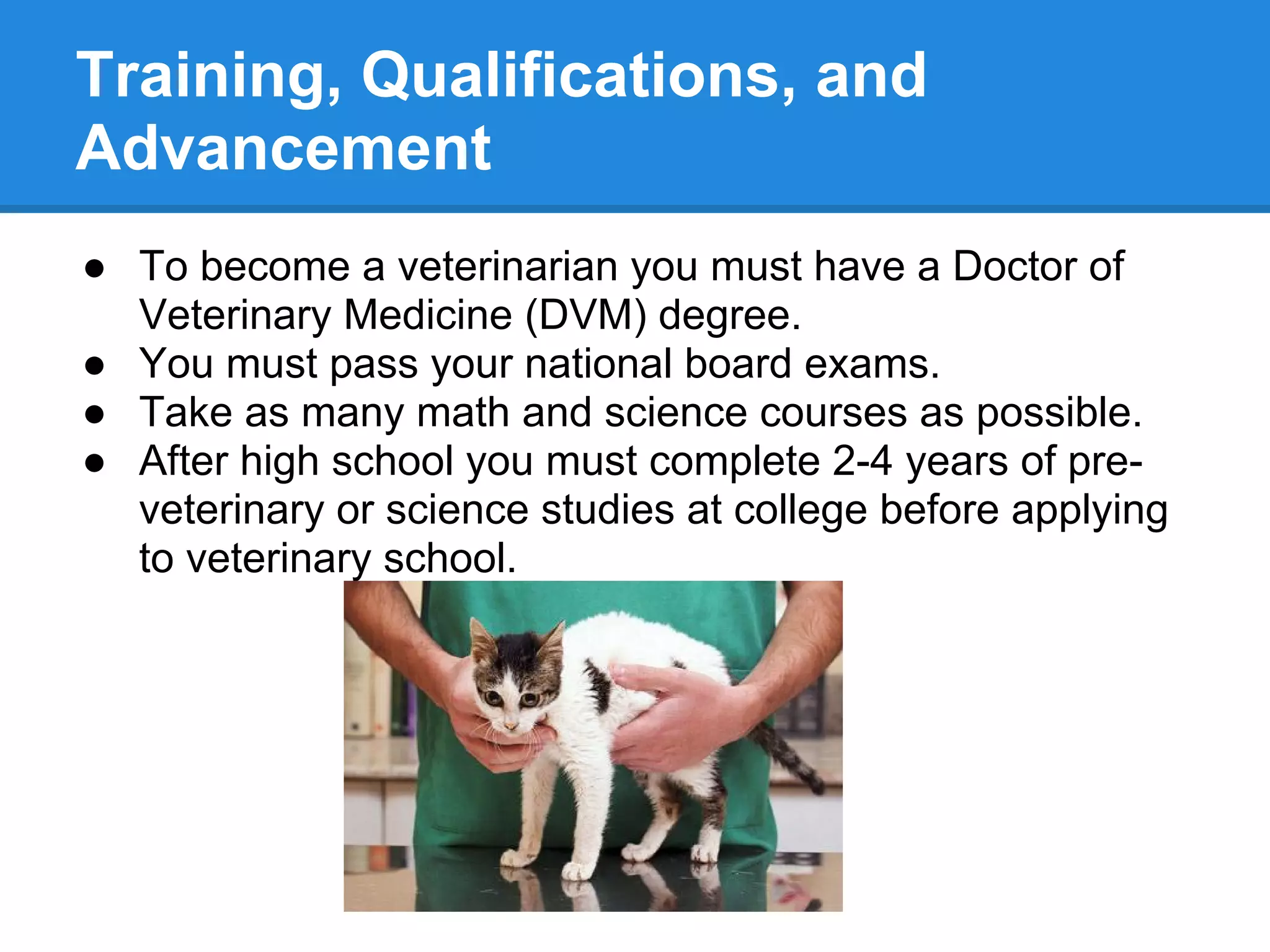 Training, Qualifications, and Advancement

● To become a veterinarian you must have a Doctor of Veterinary Medicine (DVM) degree.
● You must pass your national board exams.
● Take as many math and science courses as possible.
● After high school you must complete 2-4 years of pre-veterinary or science studies at college before applying to veterinary school.